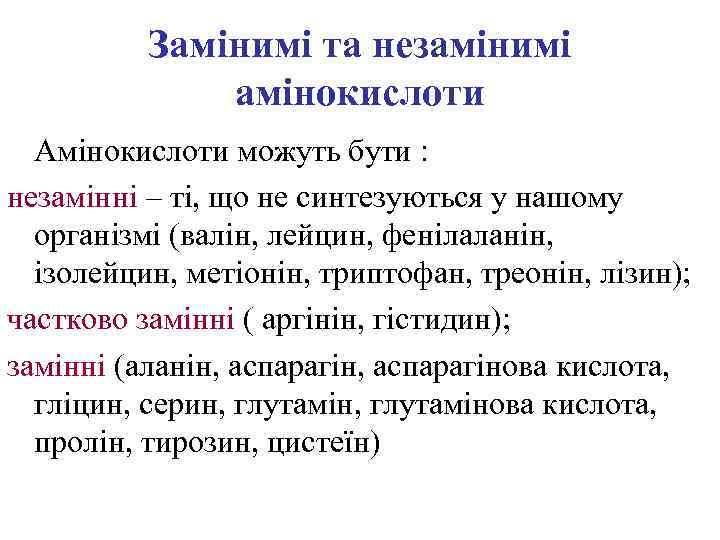 Замінимі та незамінимі амінокислоти

Амінокислоти можуть бути :

незамінні – ті, що не синтезуються у нашому організмі (валін, лейцин, фенілаланін, ізолейцин, метіонін, триптофан, треонін, лізин);

частково замінні ( аргінін, гістидин);

замінні (аланін, аспарагін, аспарагінова кислота, гліцин, серин, глутамін, глутамінова кислота, пролін, тирозин, цистеїн)